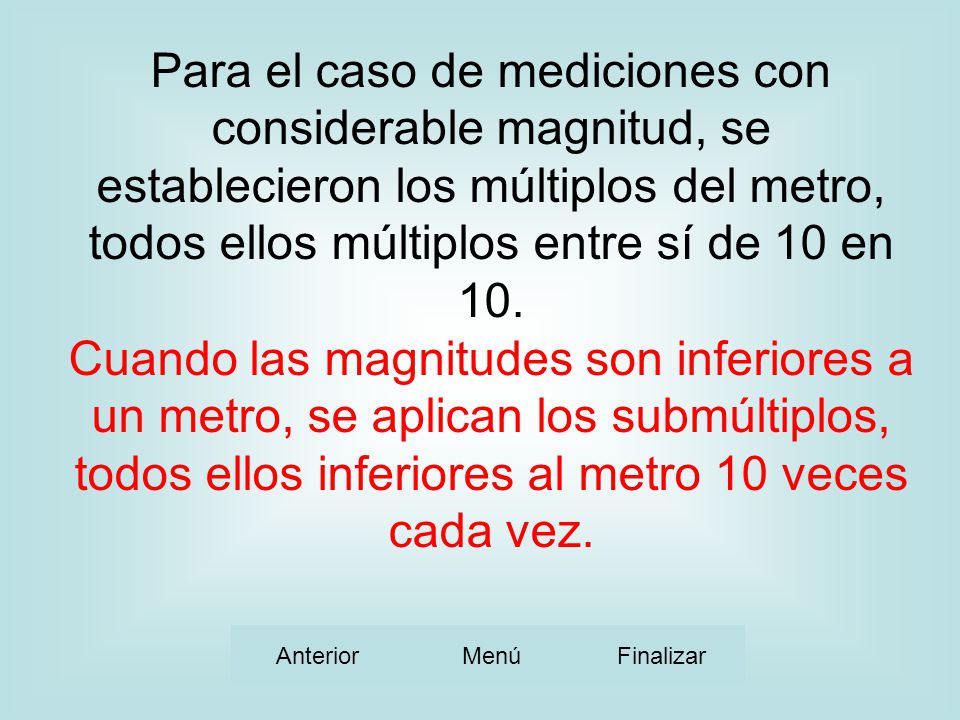 Para el caso de mediciones con considerable magnitud, se establecieron los múltiplos del metro, todos ellos múltiplos entre sí de 10 en 10.

Cuando las magnitudes son inferiores a un metro, se aplican los submúltiplos, todos ellos inferiores al metro 10 veces cada vez.

Anterior Menú Finalizar